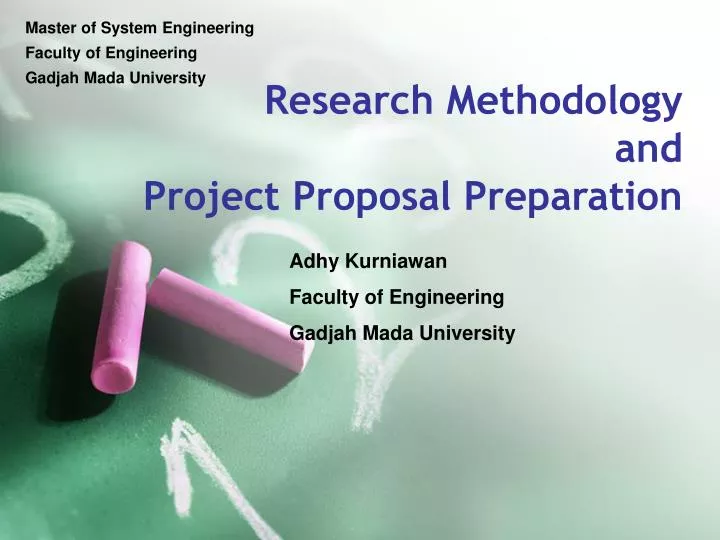 Master of System Engineering
Faculty of Engineering
Gadjah Mada University

Research Methodology
and
Project Proposal Preparation

Adhy Kurniawan
Faculty of Engineering
Gadjah Mada University